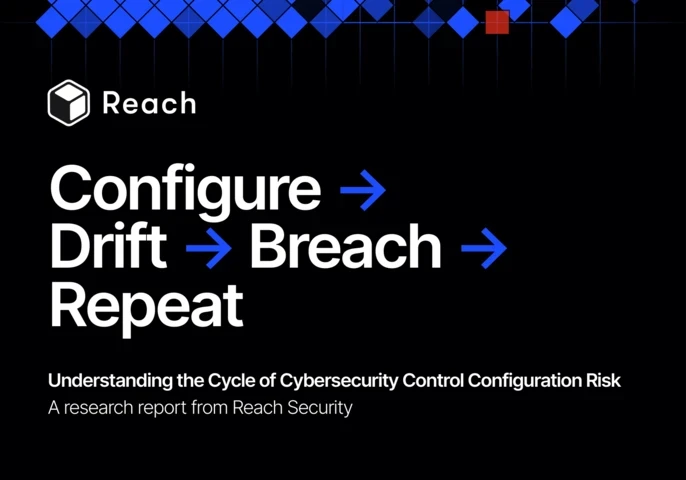 Reach

Configure → Drift → Breach → Repeat

Understanding the Cycle of Cybersecurity Control Configuration Risk

A research report from Reach Security